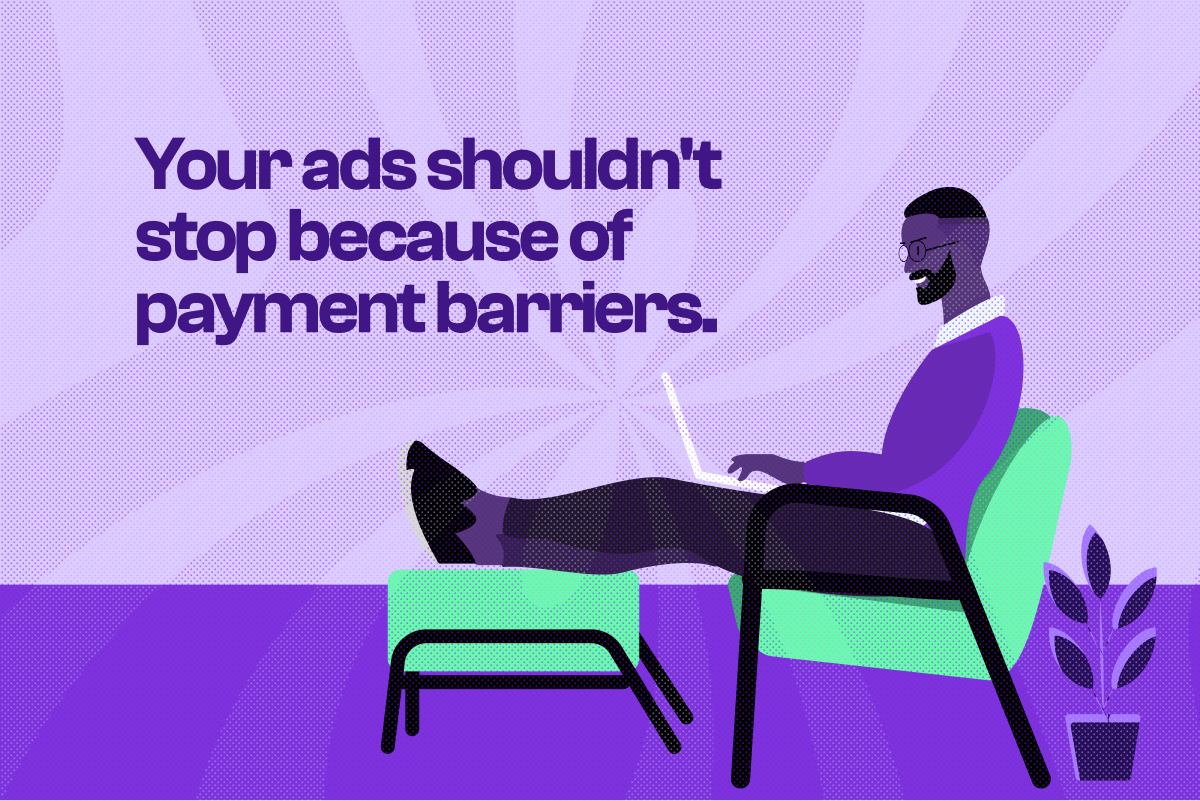 Your ads shouldn't stop because of payment barriers.